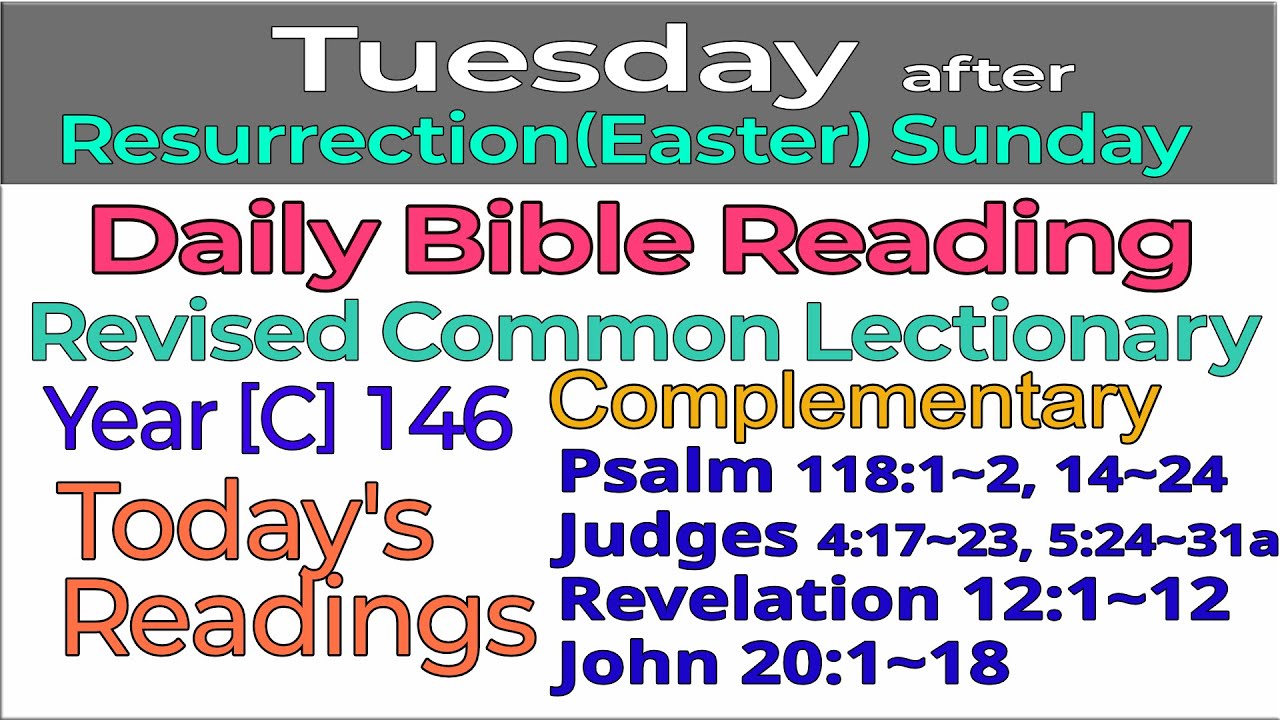 Tuesday after
Resurrection(Easter) Sunday

Daily Bible Reading
Revised Common Lectionary

Year [C] 146

Today's Readings

Complementary

Psalm 118:1~2, 14~24
Judges 4:17~23, 5:24~31a
Revelation 12:1~12
John 20:1~18